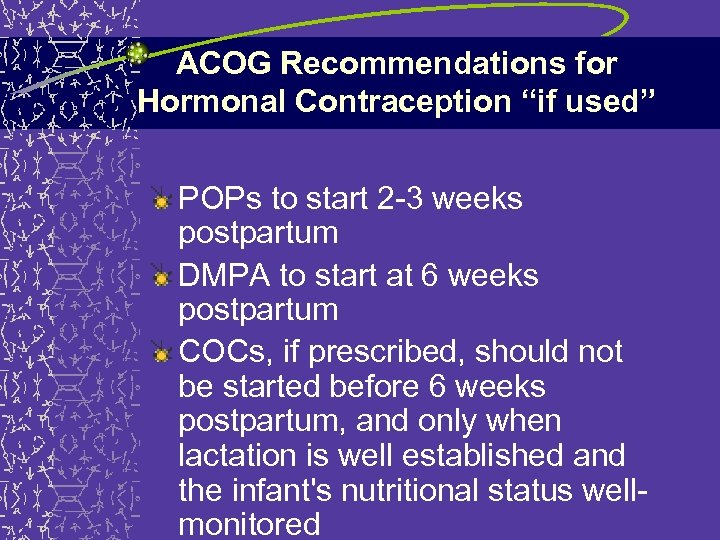 ACOG Recommendations for Hormonal Contraception “if used”

POPs to start 2-3 weeks postpartum

DMPA to start at 6 weeks postpartum

COCs, if prescribed, should not be started before 6 weeks postpartum, and only when lactation is well established and the infant's nutritional status well-monitored